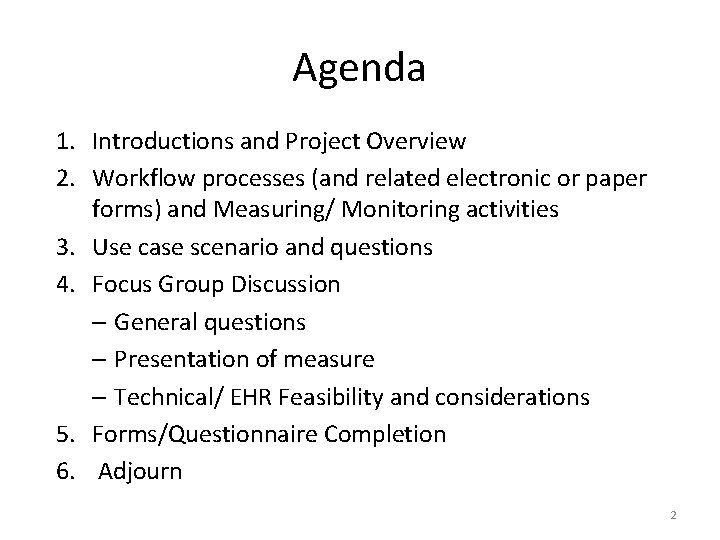 Agenda

1. Introductions and Project Overview
2. Workflow processes (and related electronic or paper forms) and Measuring/ Monitoring activities
3. Use case scenario and questions
4. Focus Group Discussion
– General questions
– Presentation of measure
– Technical/ EHR Feasibility and considerations
5. Forms/Questionnaire Completion
6. Adjourn

2